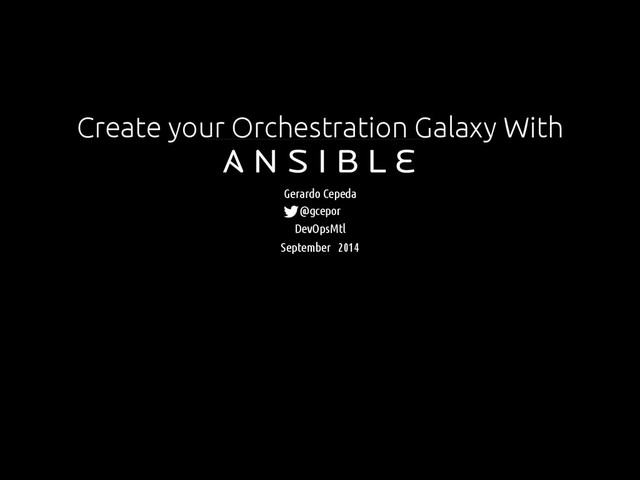 Create your Orchestration Galaxy With
ANSIBLE

Gerardo Cepeda
@gcepor
DevOpsMtl
September 2014